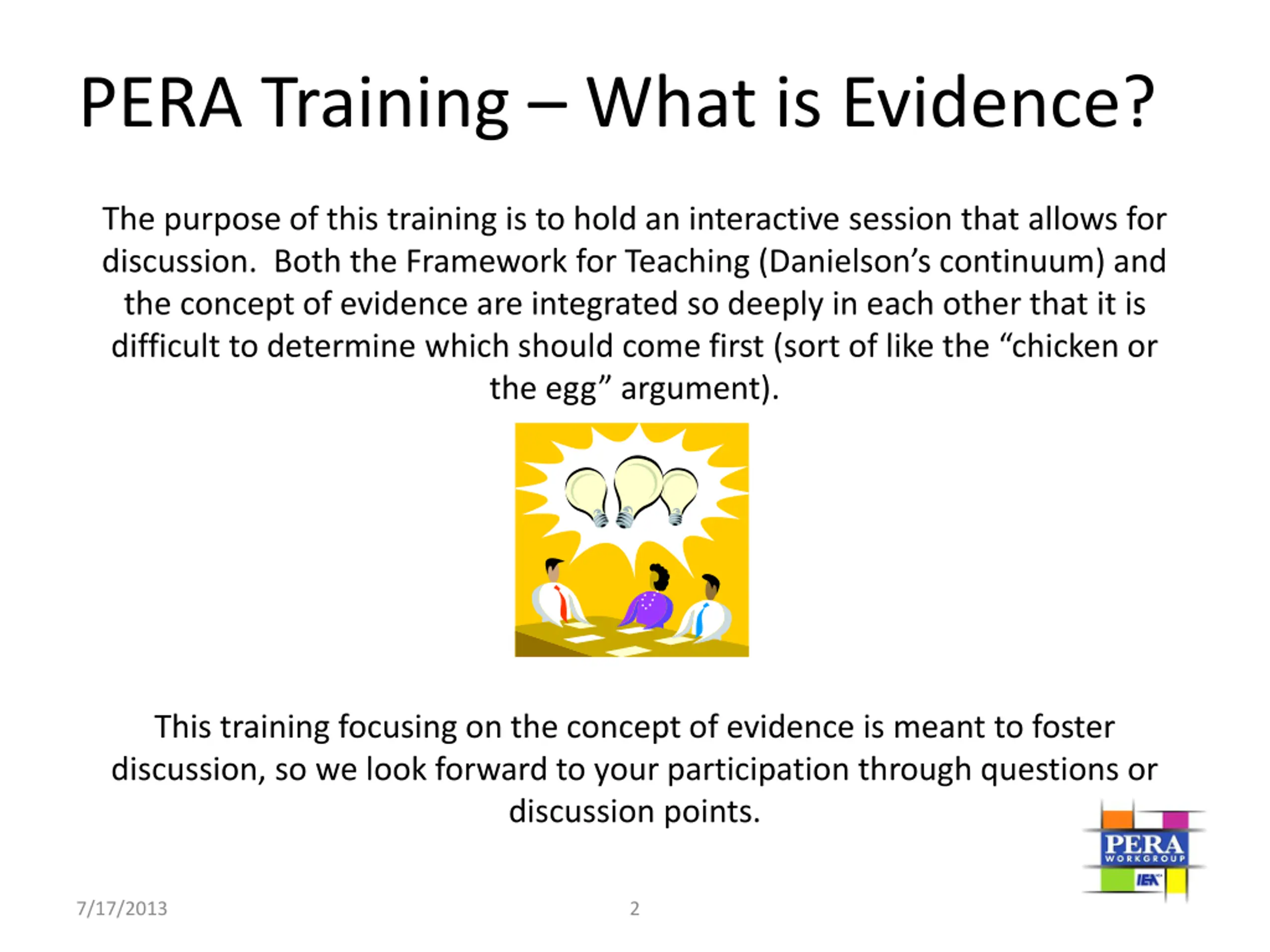 PERA Training – What is Evidence?

The purpose of this training is to hold an interactive session that allows for discussion.  Both the Framework for Teaching (Danielson's continuum) and the concept of evidence are integrated so deeply in each other that it is difficult to determine which should come first (sort of like the "chicken or the egg" argument).

This training focusing on the concept of evidence is meant to foster discussion, so we look forward to your participation through questions or discussion points.

PERA
WORKGROUP
IEA

7/17/2013

2